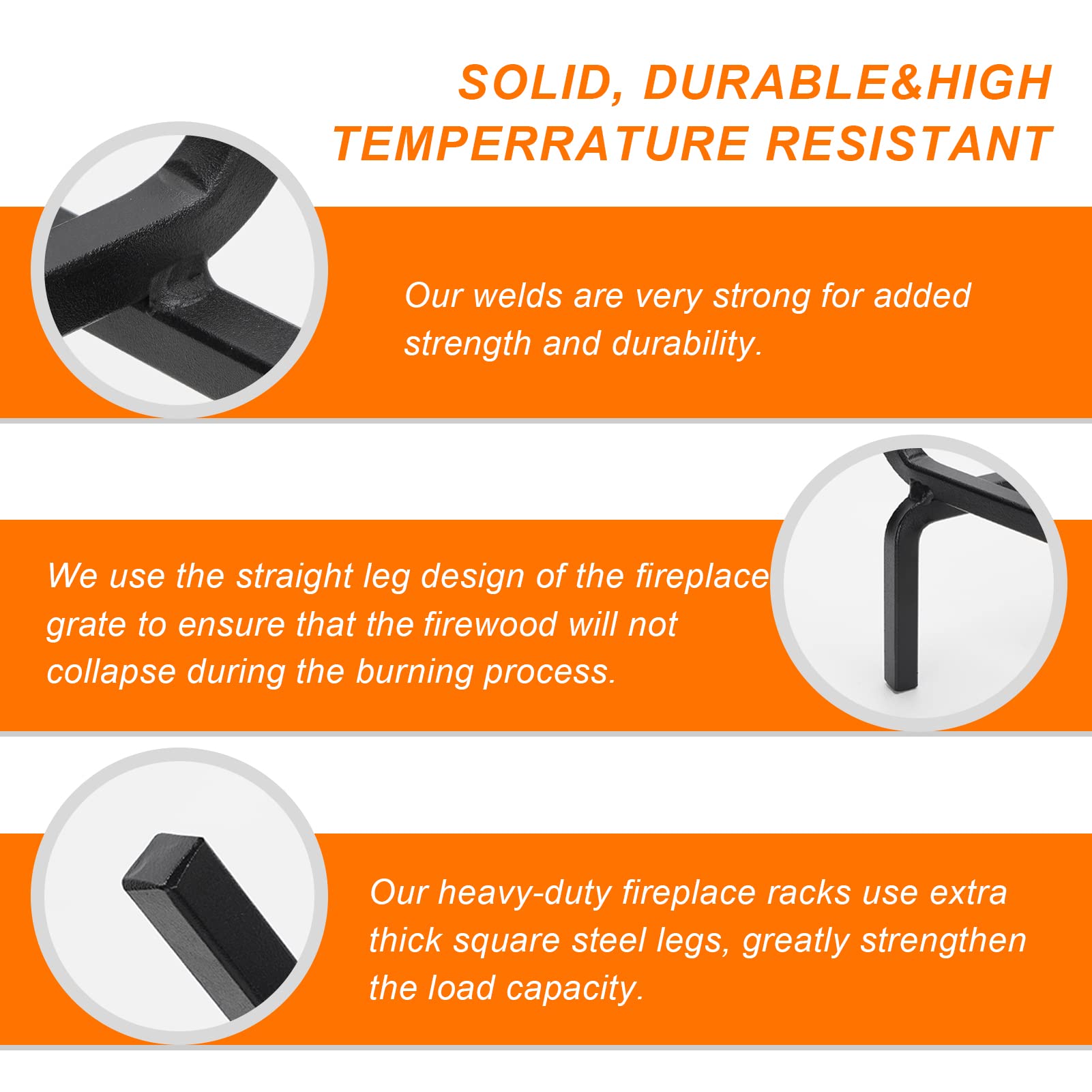 SOLID, DURABLE&HIGH TEMPERRATURE RESISTANT

Our welds are very strong for added strength and durability.

We use the straight leg design of the fireplace grate to ensure that the firewood will not collapse during the burning process.

Our heavy-duty fireplace racks use extra thick square steel legs, greatly strengthen the load capacity.